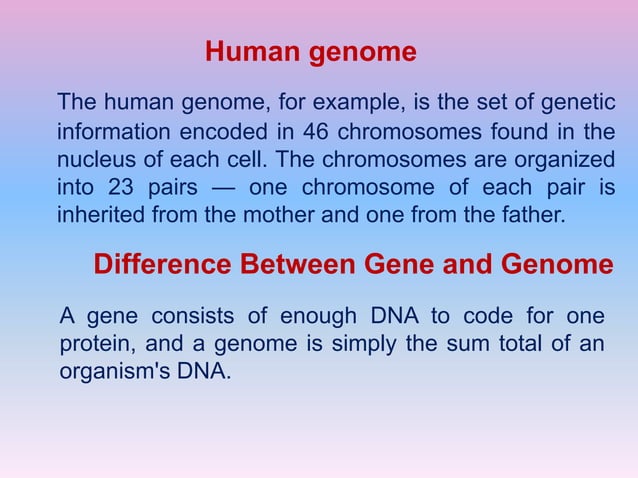 Human genome

The human genome, for example, is the set of genetic information encoded in 46 chromosomes found in the nucleus of each cell. The chromosomes are organized into 23 pairs — one chromosome of each pair is inherited from the mother and one from the father.

Difference Between Gene and Genome

A gene consists of enough DNA to code for one protein, and a genome is simply the sum total of an organism's DNA.